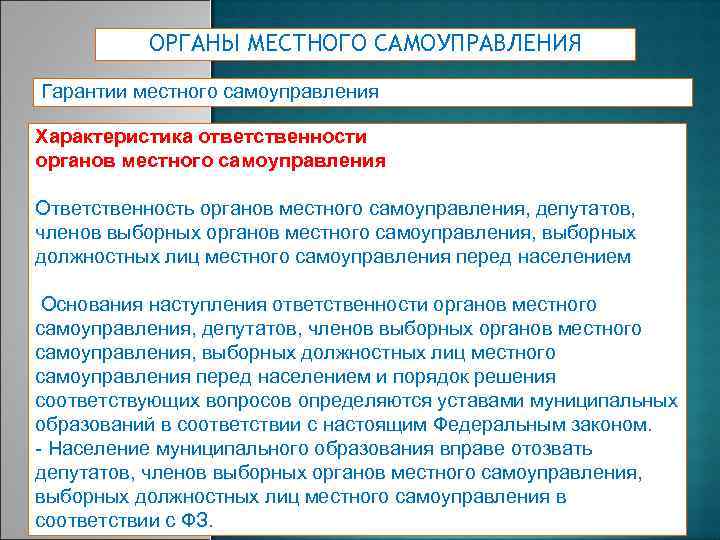 ОРГАНЫ МЕСТНОГО САМОУПРАВЛЕНИЯ

Гарантии местного самоуправления

Характеристика ответственности органов местного самоуправления

Ответственность органов местного самоуправления, депутатов, членов выборных органов местного самоуправления, выборных должностных лиц местного самоуправления перед населением

Основания наступления ответственности органов местного самоуправления, депутатов, членов выборных органов местного самоуправления, выборных должностных лиц местного самоуправления перед населением и порядок решения соответствующих вопросов определяются уставами муниципальных образований в соответствии с настоящим Федеральным законом.
- Население муниципального образования вправе отозвать депутатов, членов выборных органов местного самоуправления, выборных должностных лиц местного самоуправления в соответствии с ФЗ.